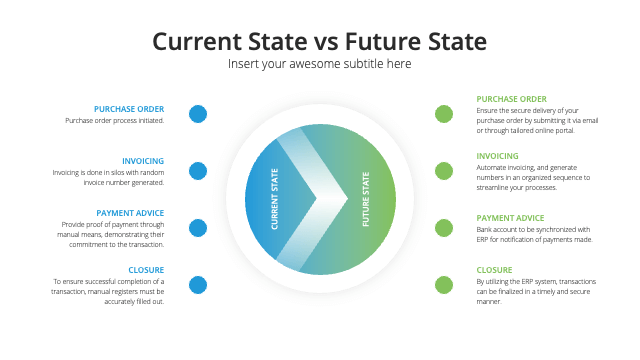 Current State vs Future State
Insert your awesome subtitle here

PURCHASE ORDER
Purchase order process initiated.

INVOICING
Invoicing is done in silos with random invoice number generated.

PAYMENT ADVICE
Provide proof of payment through manual means, demonstrating their commitment to the transaction.

CLOSURE
To ensure successful completion of a transaction, manual registers must be accurately filled out.

CURRENT STATE

FUTURE STATE

PURCHASE ORDER
Ensure the secure delivery of your purchase order by submitting it via email or through tailored online portal.

INVOICING
Automate invoicing, and generate numbers in an organized sequence to streamline your processes.

PAYMENT ADVICE
Bank account to be synchronized with ERP for notification of payments made.

CLOSURE
By utilizing the ERP system, transactions can be finalized in a timely and secure manner.